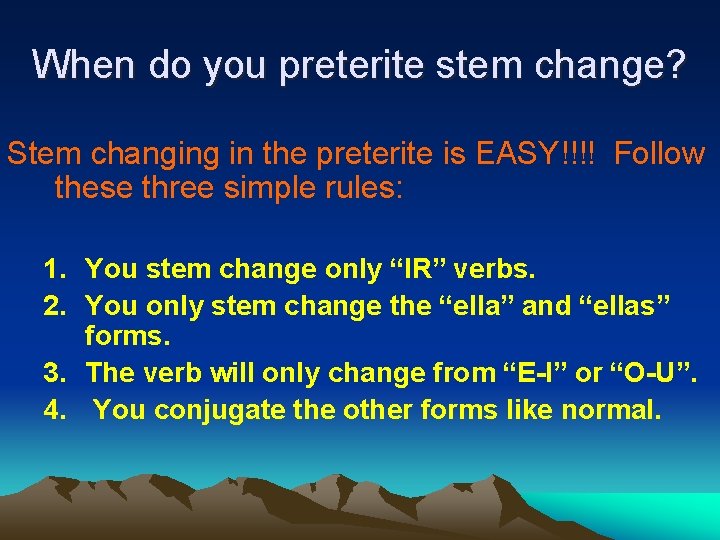 When do you preterite stem change?

Stem changing in the preterite is EASY!!!! Follow these three simple rules:

1. You stem change only “IR” verbs.
2. You only stem change the “ella” and “ellas” forms.
3. The verb will only change from “E-I” or “O-U”.
4. You conjugate the other forms like normal.